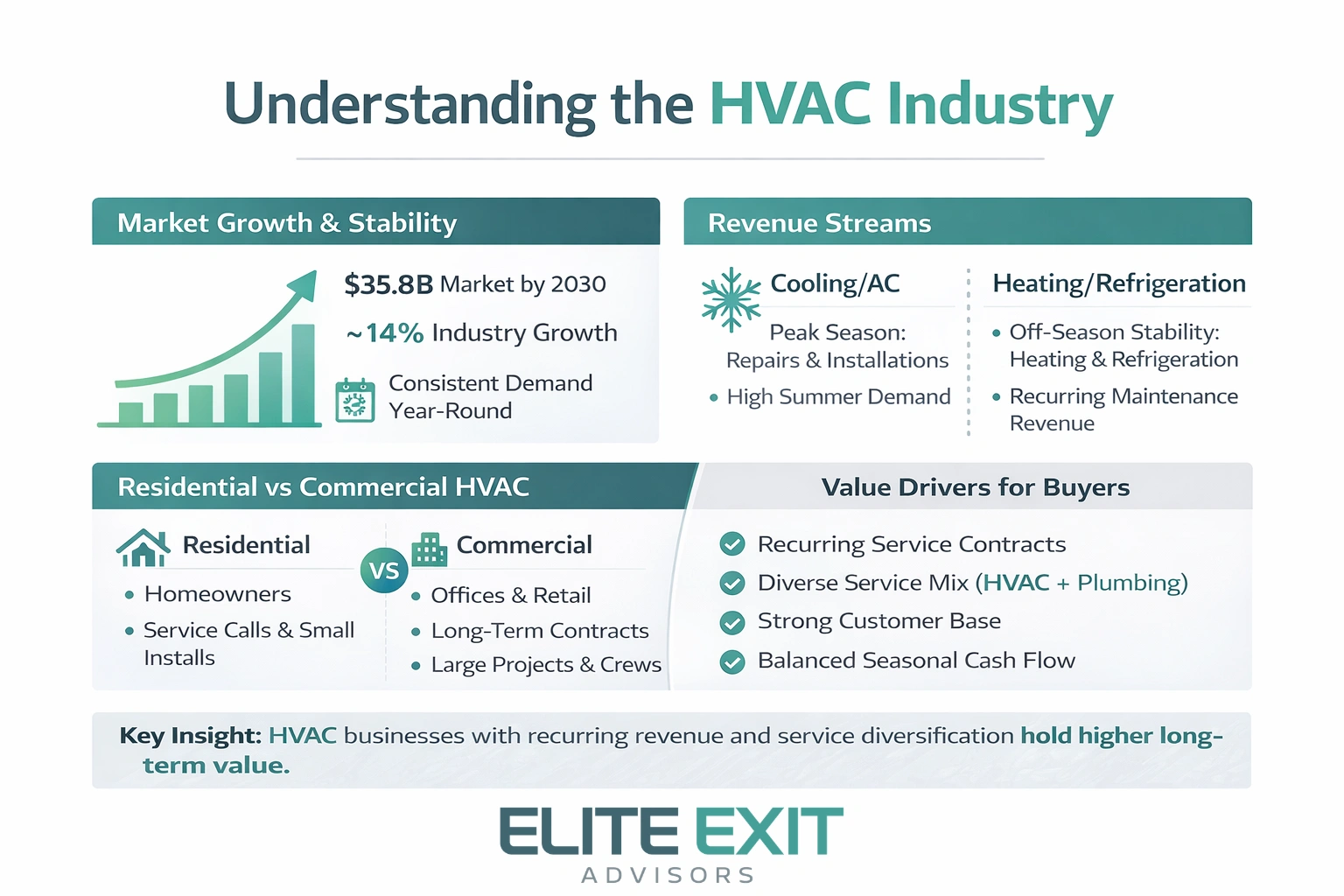 Understanding the HVAC Industry

Market Growth & Stability

$35.8B Market by 2030

~14% Industry Growth

Consistent Demand Year-Round

Revenue Streams

Cooling/AC

Peak Season: Repairs & Installations

• High Summer Demand

Heating/Refrigeration

• Off-Season Stability: Heating & Refrigeration

• Recurring Maintenance Revenue

Residential vs Commercial HVAC

Residential

• Homeowners

• Service Calls & Small Installs

VS

Commercial

• Offices & Retail

• Long-Term Contracts

• Large Projects & Crews

Value Drivers for Buyers

Recurring Service Contracts

Diverse Service Mix (HVAC + Plumbing)

Strong Customer Base

Balanced Seasonal Cash Flow

Key Insight: HVAC businesses with recurring revenue and service diversification hold higher long-term value.

ELITE EXIT
ADVISORS